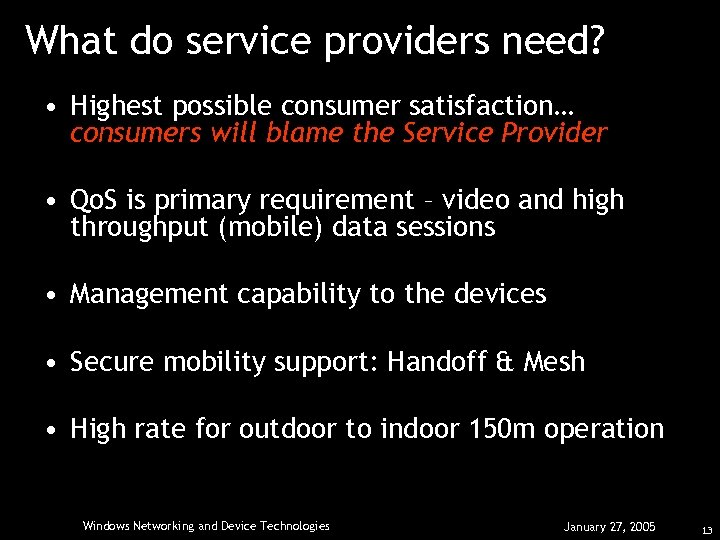 What do service providers need?

• Highest possible consumer satisfaction… consumers will blame the Service Provider

• QoS is primary requirement – video and high throughput (mobile) data sessions

• Management capability to the devices

• Secure mobility support: Handoff & Mesh

• High rate for outdoor to indoor 150m operation

Windows Networking and Device Technologies

January 27, 2005

13